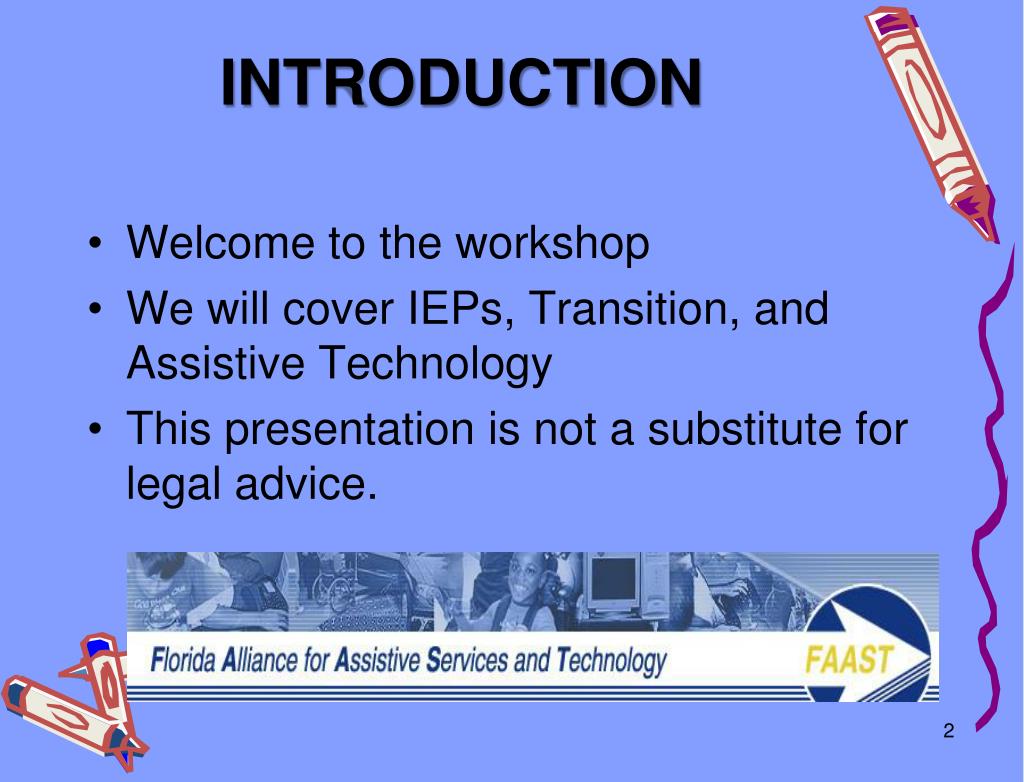 INTRODUCTION

• Welcome to the workshop
• We will cover IEPs, Transition, and Assistive Technology
• This presentation is not a substitute for legal advice.

Florida Alliance for Assistive Services and Technology
FAAST

2